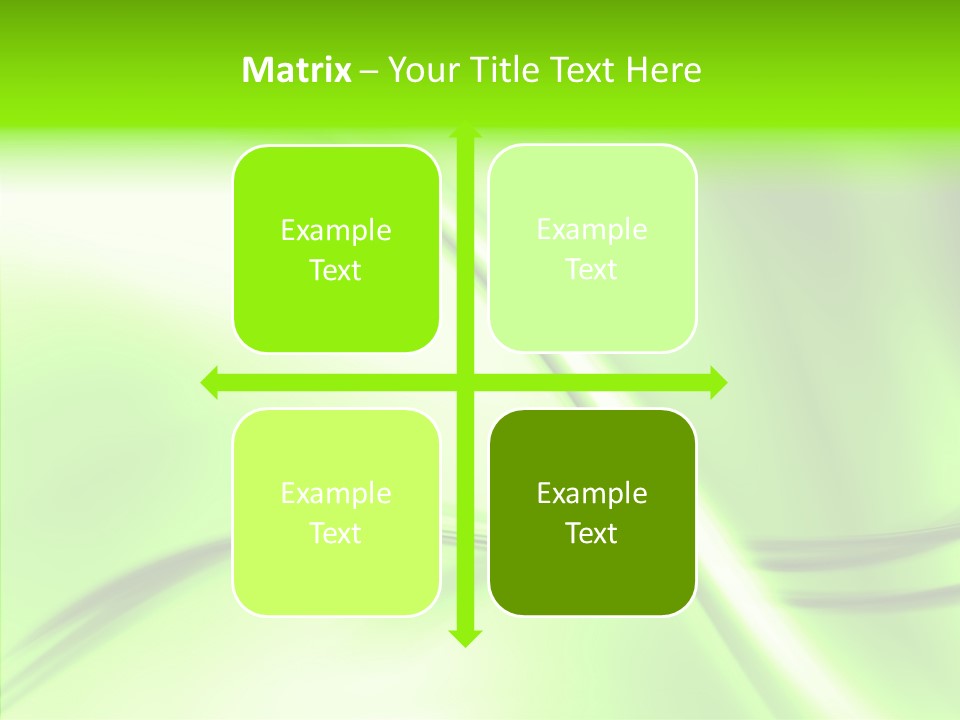 Matrix – Your Title Text Here

Example Text

Example Text

Example Text

Example Text